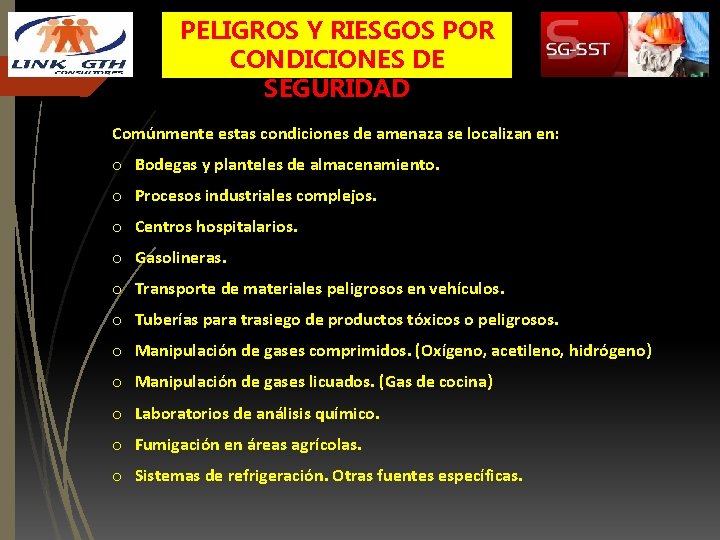 LINK GTH
CONSULTORES

PELIGROS Y RIESGOS POR CONDICIONES DE SEGURIDAD

SG-SST

Comúnmente estas condiciones de amenaza se localizan en:

o Bodegas y planteles de almacenamiento.

o Procesos industriales complejos.

o Centros hospitalarios.

o Gasolineras.

o Transporte de materiales peligrosos en vehículos.

o Tuberías para trasiego de productos tóxicos o peligrosos.

o Manipulación de gases comprimidos. (Oxígeno, acetileno, hidrógeno)

o Manipulación de gases licuados. (Gas de cocina)

o Laboratorios de análisis químico.

o Fumigación en áreas agrícolas.

o Sistemas de refrigeración. Otras fuentes específicas.